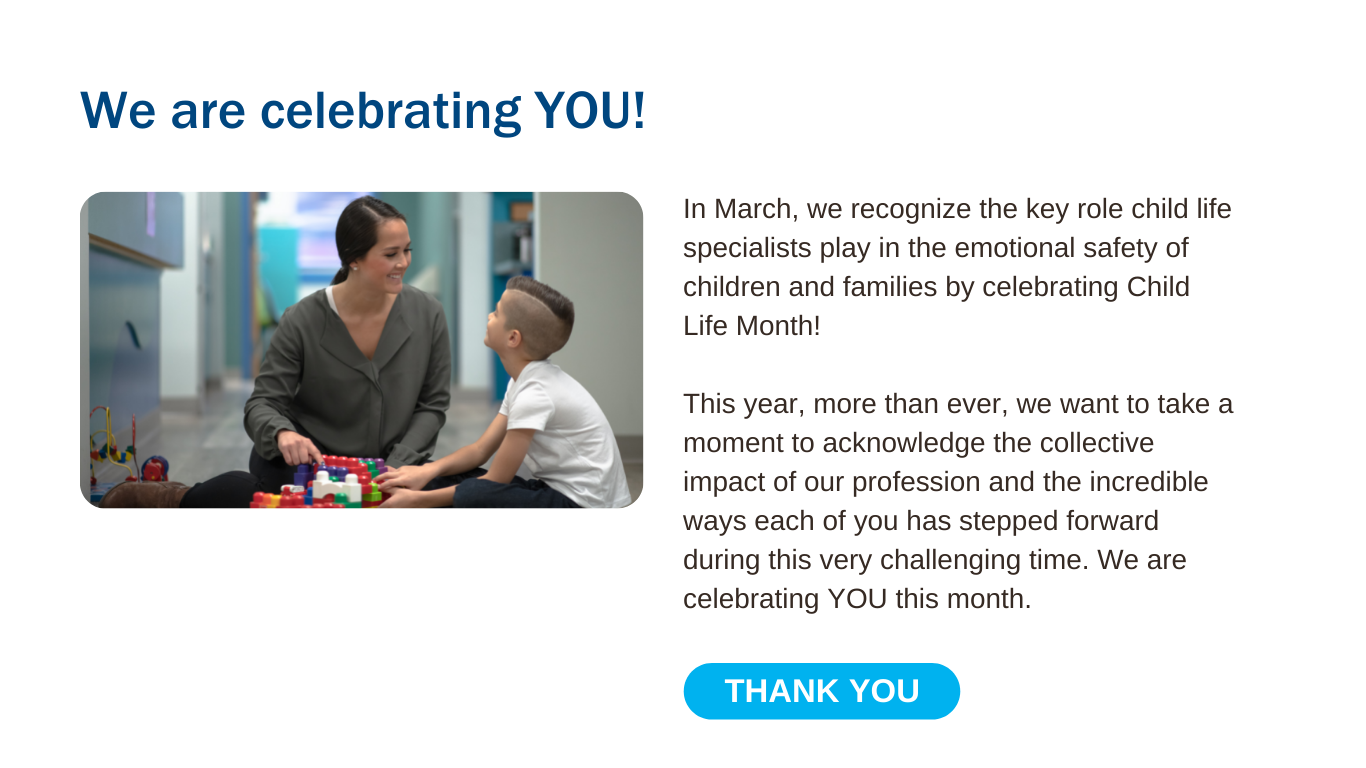 We are celebrating YOU!

In March, we recognize the key role child life specialists play in the emotional safety of children and families by celebrating Child Life Month!

This year, more than ever, we want to take a moment to acknowledge the collective impact of our profession and the incredible ways each of you has stepped forward during this very challenging time. We are celebrating YOU this month.

THANK YOU